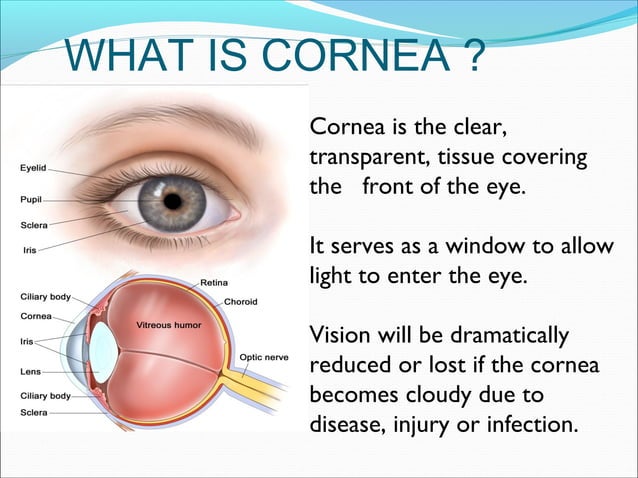 WHAT IS CORNEA ?

Eyelid
Pupil
Sclera
Iris

Ciliary body
Cornea
Iris
Lens
Ciliary body
Sclera
Retina
Choroid
Vitreous humor
Optic nerve

Cornea is the clear, transparent, tissue covering the front of the eye.

It serves as a window to allow light to enter the eye.

Vision will be dramatically reduced or lost if the cornea becomes cloudy due to disease, injury or infection.